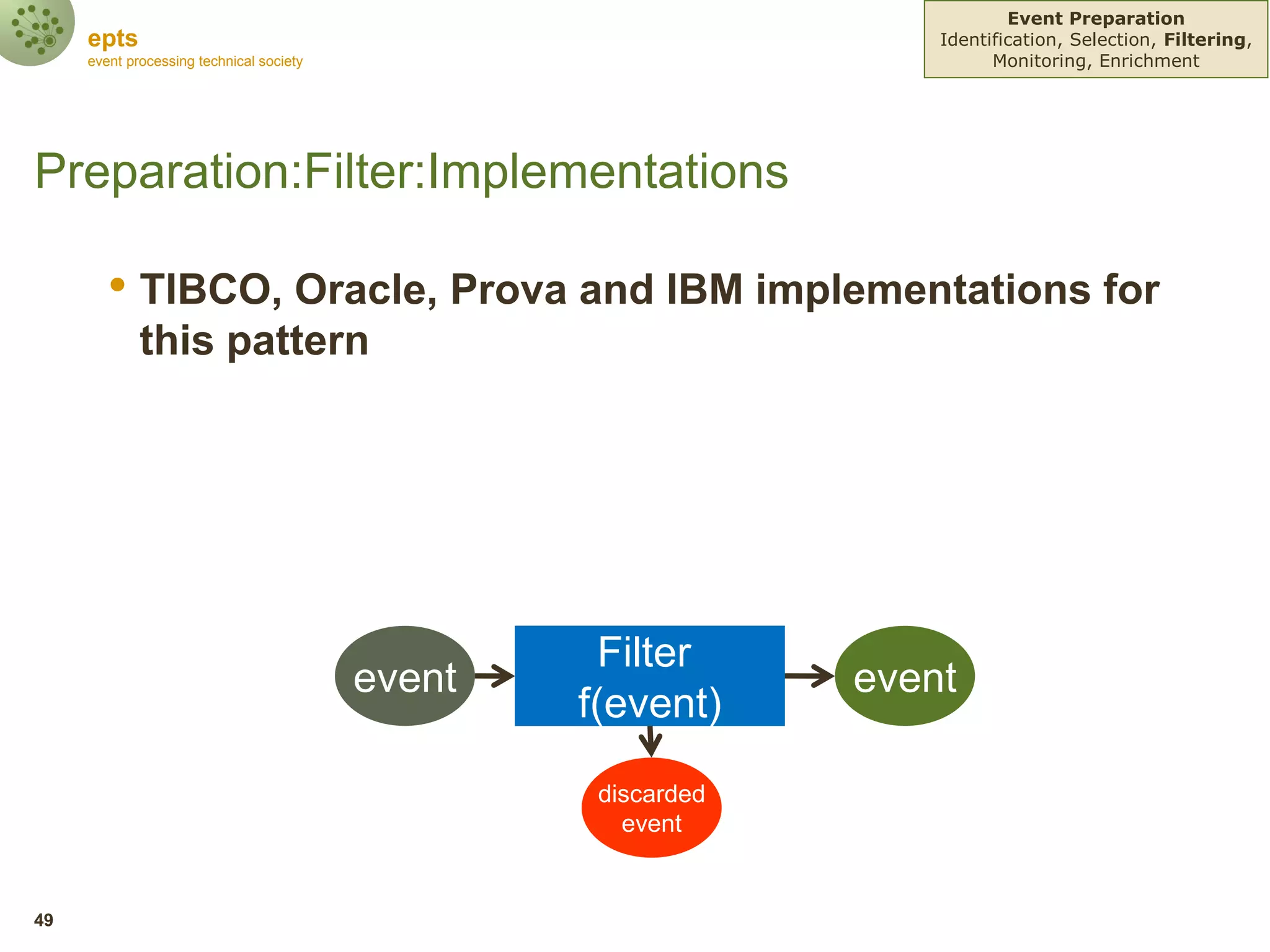 epts
event processing technical society

Event Preparation
Identification, Selection, Filtering, Monitoring, Enrichment

Preparation:Filter:Implementations

• TIBCO, Oracle, Prova and IBM implementations for this pattern

event

Filter
f(event)

event

discarded event

49